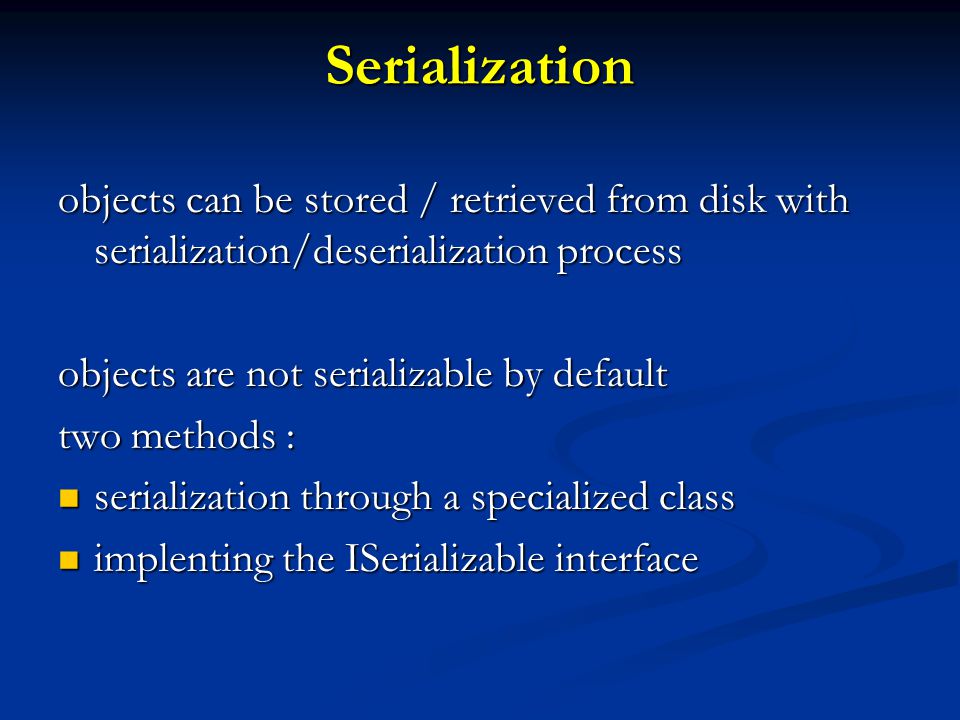 Serialization

objects can be stored / retrieved from disk with serialization/deserialization process

objects are not serializable by default

two methods :

- serialization through a specialized class
- implenting the ISerializable interface